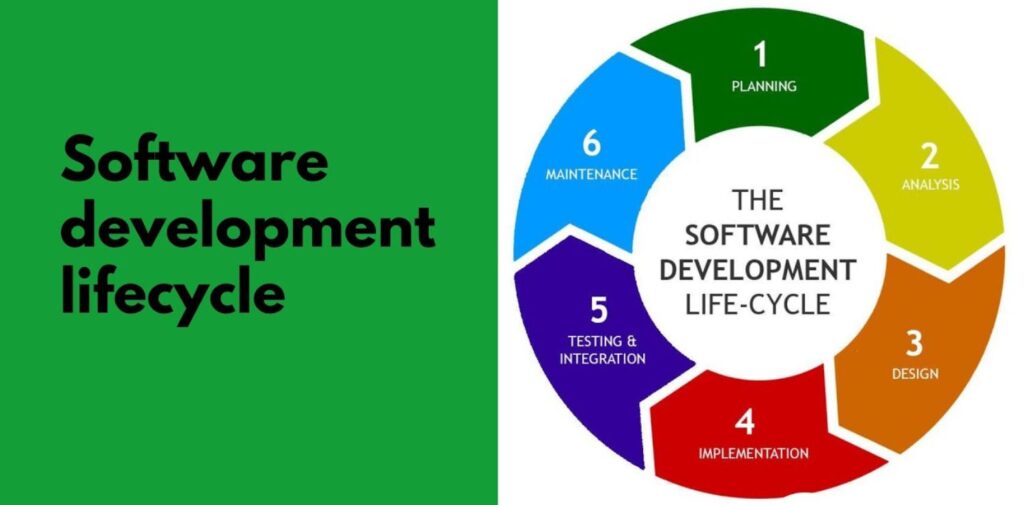 Software development lifecycle

THE SOFTWARE DEVELOPMENT LIFE-CYCLE

1
PLANNING

2
ANALYSIS

3
DESIGN

4
IMPLEMENTATION

5
TESTING & INTEGRATION

6
MAINTENANCE